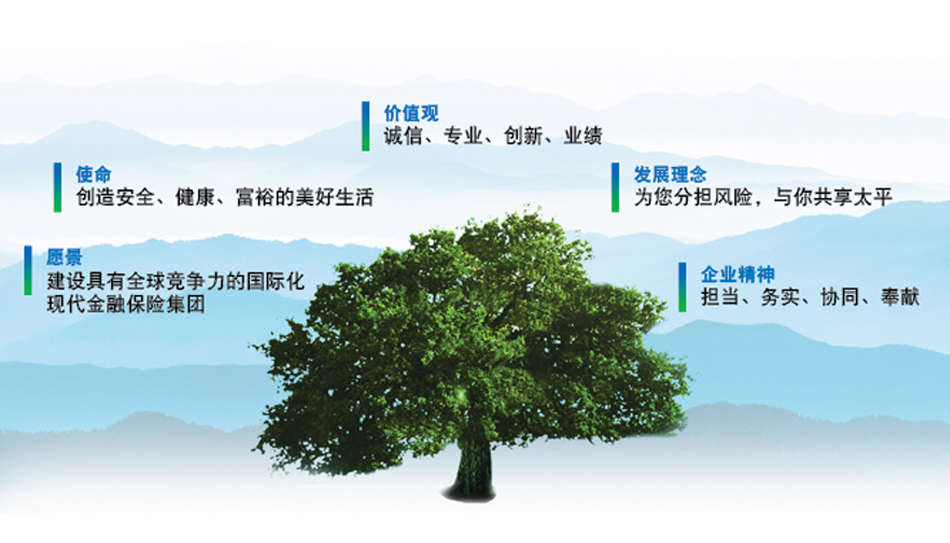 价值观
诚信、专业、创新、业绩

使命
创造安全、健康、富裕的美好生活

发展理念
为您分担风险，与你共享太平

愿景
建设具有全球竞争力的国际化现代金融保险集团

企业精神
担当、务实、协同、奉献